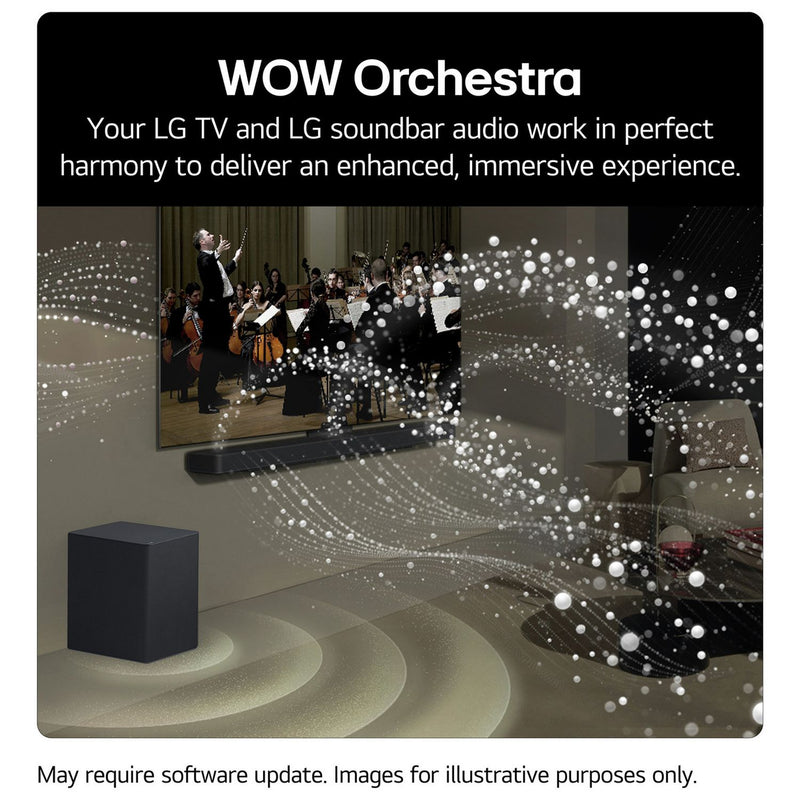 WOW Orchestra

Your LG TV and LG soundbar audio work in perfect harmony to deliver an enhanced, immersive experience.

May require software update. Images for illustrative purposes only.